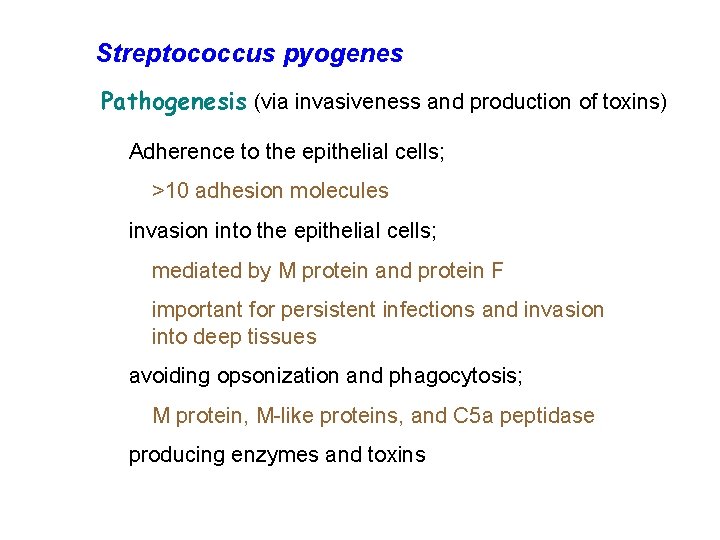 Streptococcus pyogenes

Pathogenesis (via invasiveness and production of toxins)

Adherence to the epithelial cells;

>10 adhesion molecules

invasion into the epithelial cells;

mediated by M protein and protein F

important for persistent infections and invasion into deep tissues

avoiding opsonization and phagocytosis;

M protein, M-like proteins, and C5a peptidase

producing enzymes and toxins